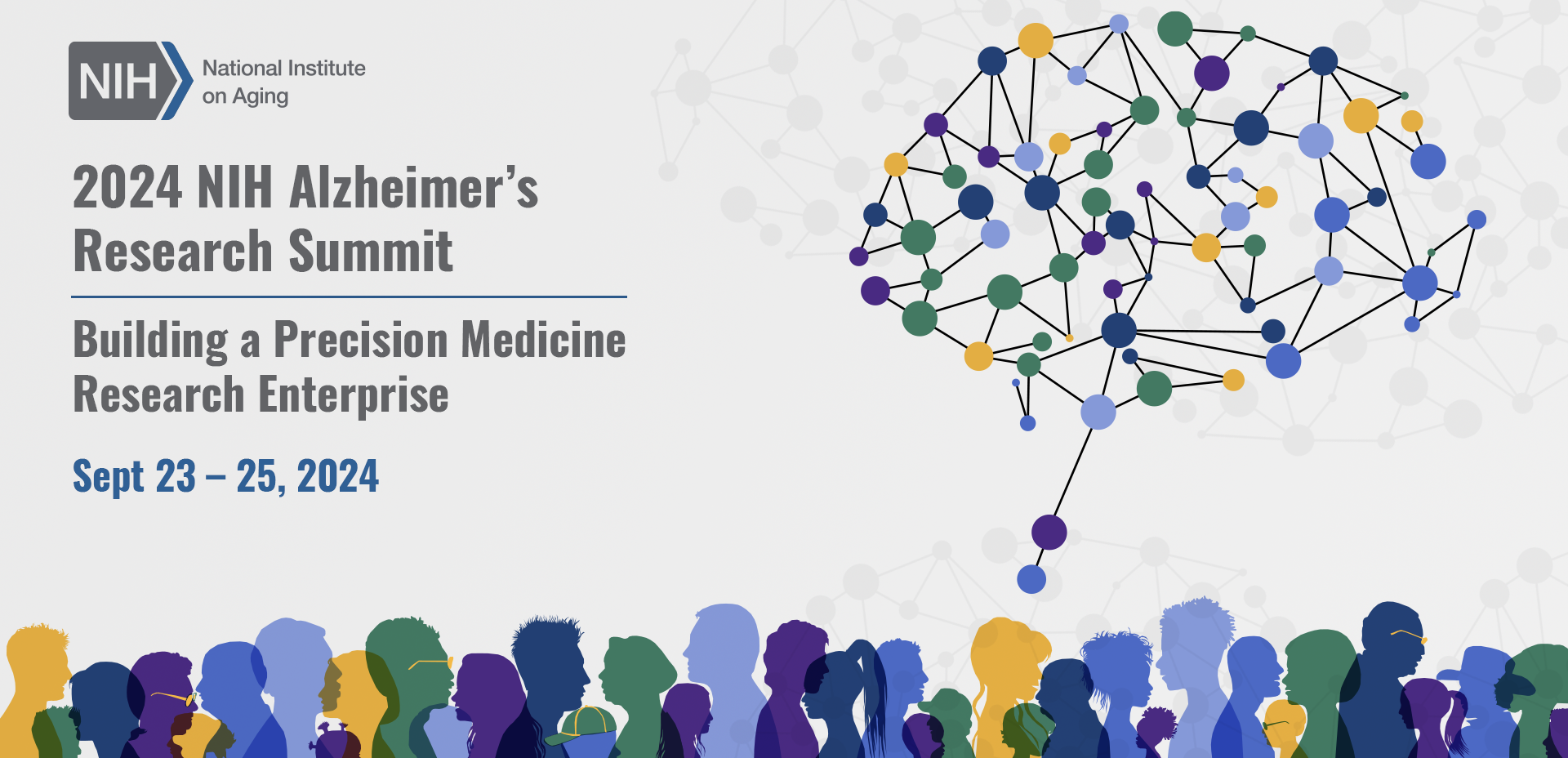 NIH National Institute on Aging

2024 NIH Alzheimer's Research Summit

Building a Precision Medicine Research Enterprise

Sept 23 – 25, 2024